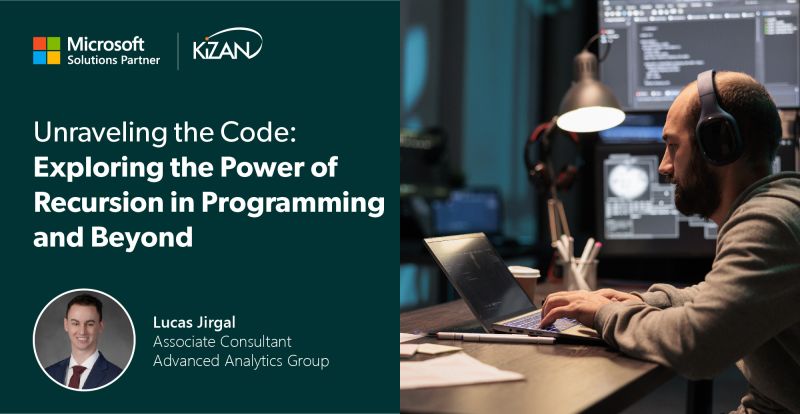 Microsoft
Solutions Partner

KiZAN

Unraveling the Code:
Exploring the Power of Recursion in Programming and Beyond

Lucas Jirgal
Associate Consultant
Advanced Analytics Group